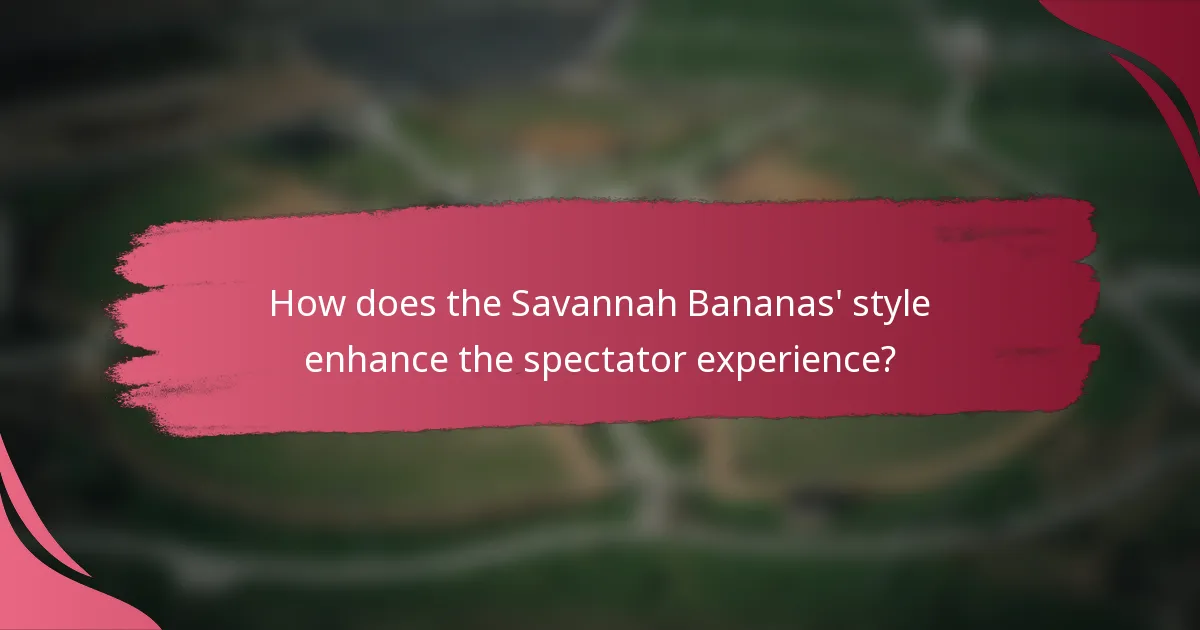 How does the Savannah Bananas' style enhance the spectator experience?